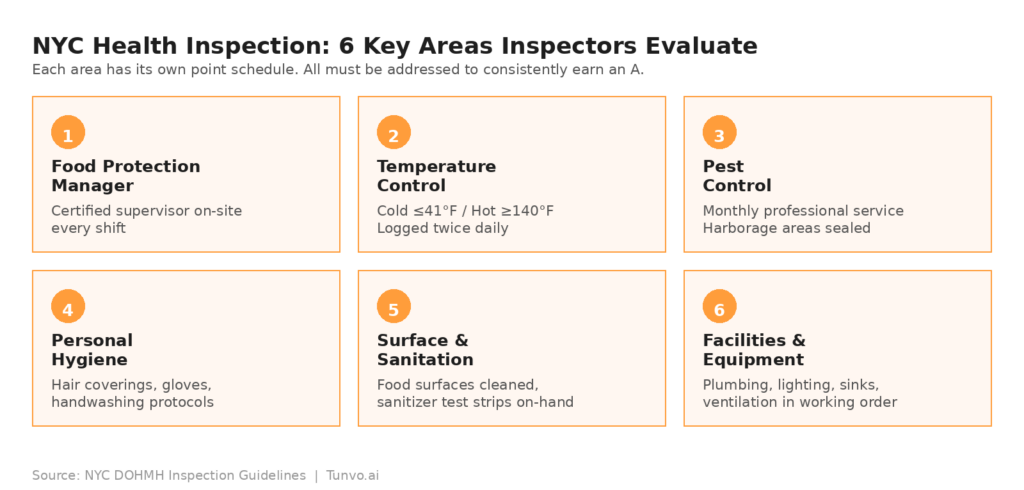 NYC Health Inspection: 6 Key Areas Inspectors Evaluate

Each area has its own point schedule. All must be addressed to consistently earn an A.

1
Food Protection Manager
Certified supervisor on-site every shift

2
Temperature Control
Cold ≤41°F / Hot ≥140°F
Logged twice daily

3
Pest Control
Monthly professional service
Harborage areas sealed

4
Personal Hygiene
Hair coverings, gloves, handwashing protocols

5
Surface & Sanitation
Food surfaces cleaned, sanitizer test strips on-hand

6
Facilities & Equipment
Plumbing, lighting, sinks, ventilation in working order

Source: NYC DOHMH Inspection Guidelines | Tunvo.ai